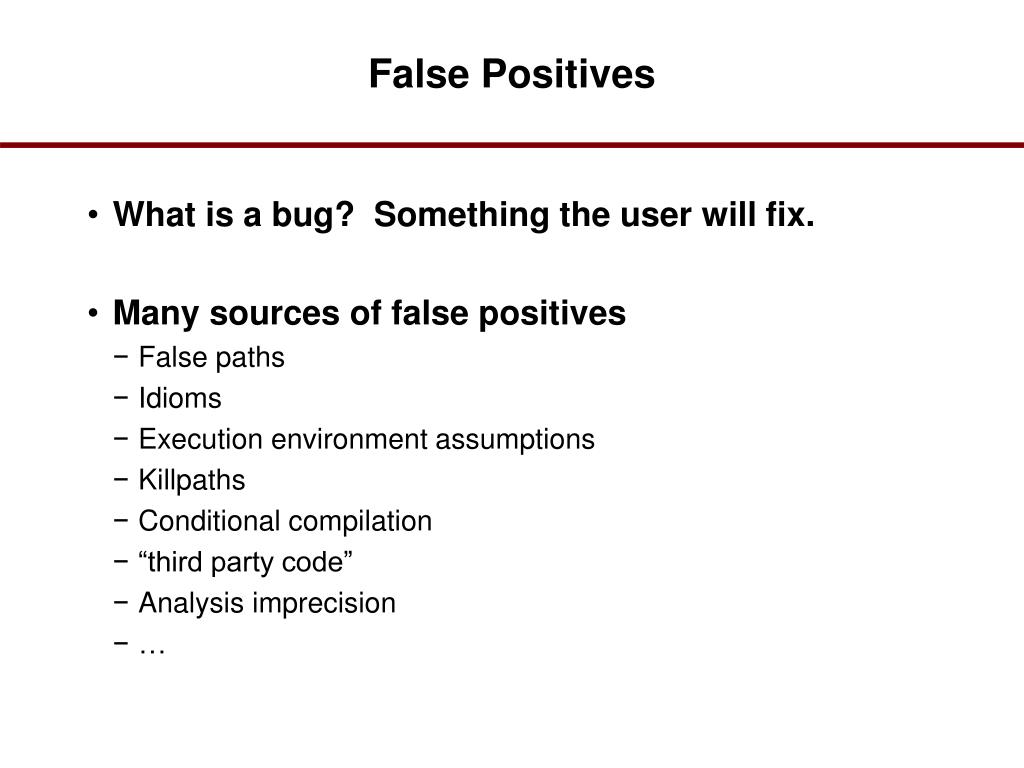 False Positives

• What is a bug?  Something the user will fix.

• Many sources of false positives
− False paths
− Idioms
− Execution environment assumptions
− Killpaths
− Conditional compilation
− “third party code”
− Analysis imprecision
− …